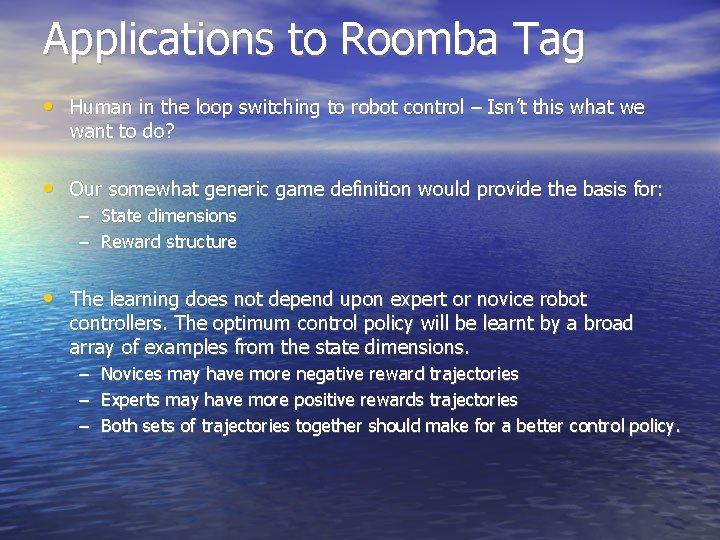 Applications to Roomba Tag

• Human in the loop switching to robot control – Isn't this what we want to do?

• Our somewhat generic game definition would provide the basis for:
 – State dimensions
 – Reward structure

• The learning does not depend upon expert or novice robot controllers. The optimum control policy will be learnt by a broad array of examples from the state dimensions.
 – Novices may have more negative reward trajectories
 – Experts may have more positive rewards trajectories
 – Both sets of trajectories together should make for a better control policy.